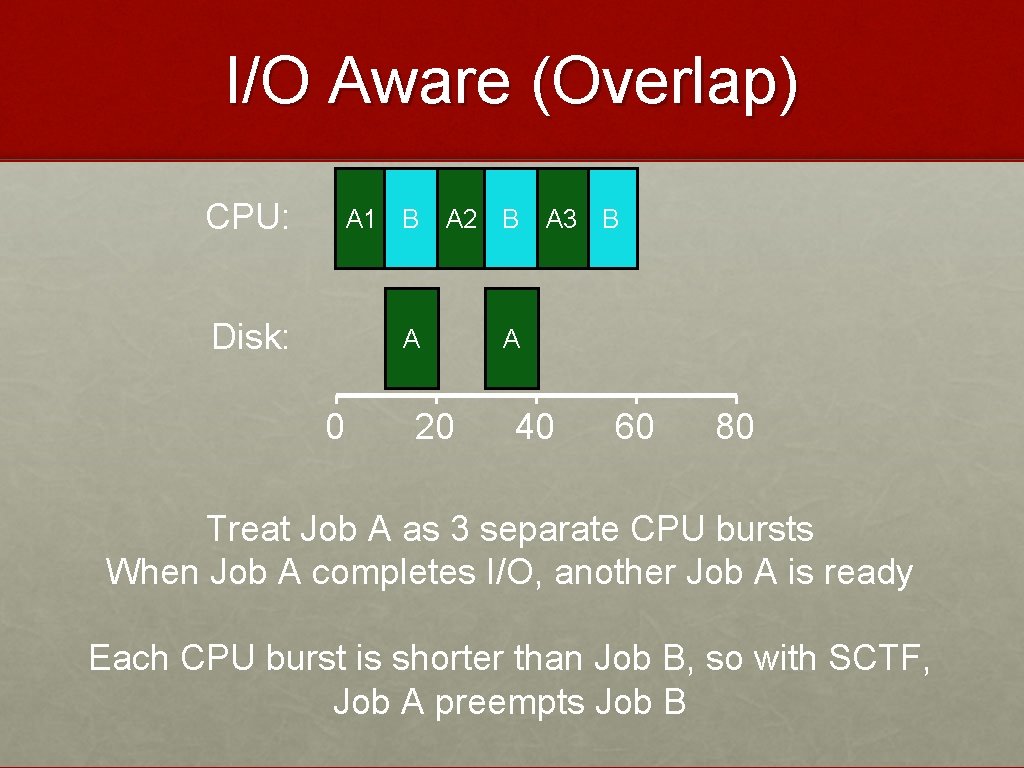 I/O Aware (Overlap)

CPU: A1 B A2 B A3 B

Disk: A A

0 20 40 60 80

Treat Job A as 3 separate CPU bursts
When Job A completes I/O, another Job A is ready

Each CPU burst is shorter than Job B, so with SCTF, Job A preempts Job B